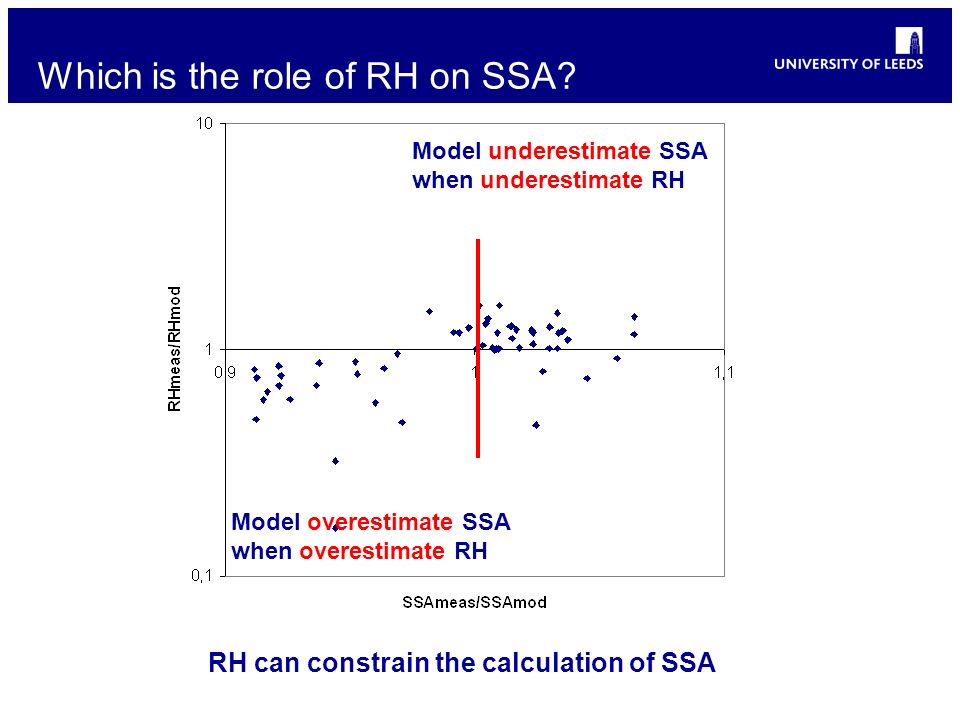 Which is the role of RH on SSA?

UNIVERSITY OF LEEDS

10

Model underestimate SSA when underestimate RH

RHmeas/RHmod

1

0,9

1

1,1

Model overestimate SSA when overestimate RH

0,1

SSAmeas/SSAmod

RH can constrain the calculation of SSA